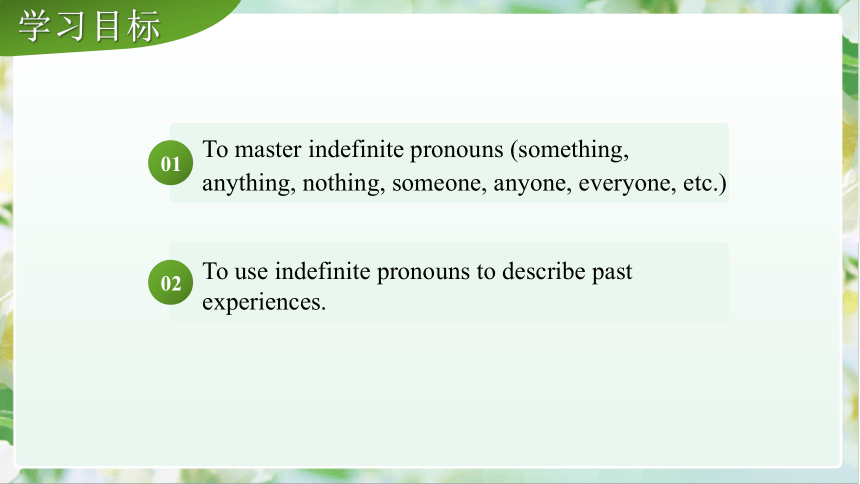 学习目标

01 To master indefinite pronouns (something, anything, nothing, someone, anyone, everyone, etc.)

02 To use indefinite pronouns to describe past experiences.